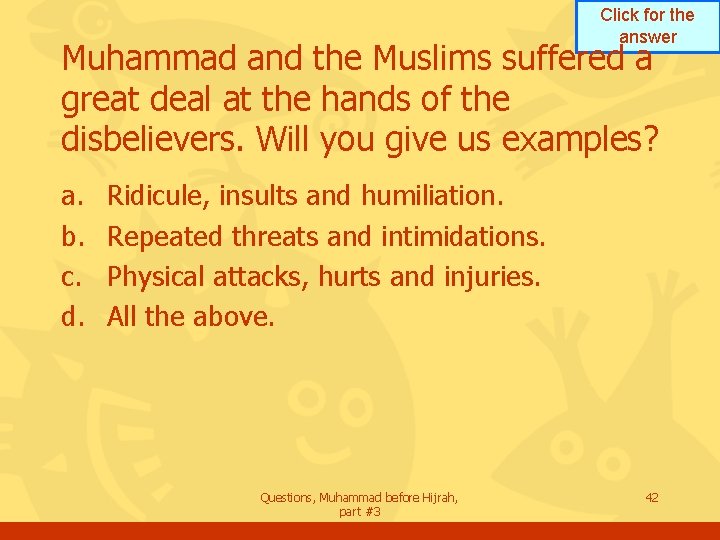 Click for the answer

Muhammad and the Muslims suffered a great deal at the hands of the disbelievers. Will you give us examples?

a. Ridicule, insults and humiliation.
b. Repeated threats and intimidations.
c. Physical attacks, hurts and injuries.
d. All the above.

Questions, Muhammad before Hijrah, part #3

42